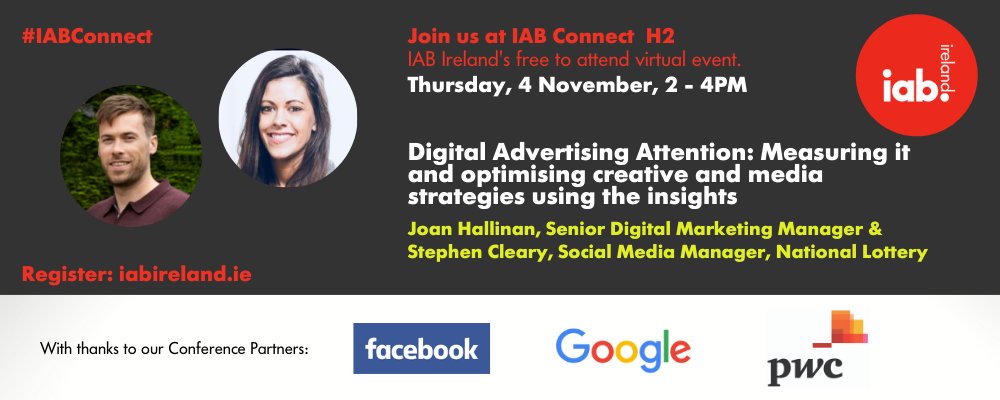 #IABConnect

Join us at IAB Connect H2
IAB Ireland's free to attend virtual event.
Thursday, 4 November, 2 - 4PM

iab. ireland

Digital Advertising Attention: Measuring it and optimising creative and media strategies using the insights

Joan Hallinan, Senior Digital Marketing Manager & Stephen Cleary, Social Media Manager, National Lottery

Register: iabireland.ie

With thanks to our Conference Partners:

facebook

Google

pwc